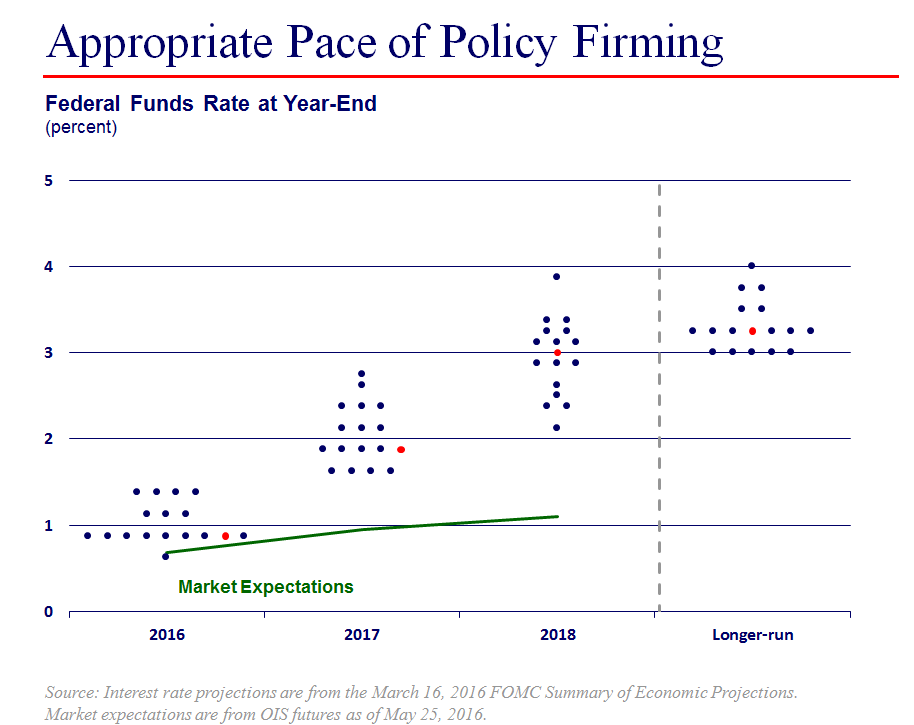 Appropriate Pace of Policy Firming

Federal Funds Rate at Year-End
(percent)

5
4
3
2
1
0

Market Expectations

2016
2017
2018
Longer-run

Source: Interest rate projections are from the March 16, 2016 FOMC Summary of Economic Projections. Market expectations are from OIS futures as of May 25, 2016.